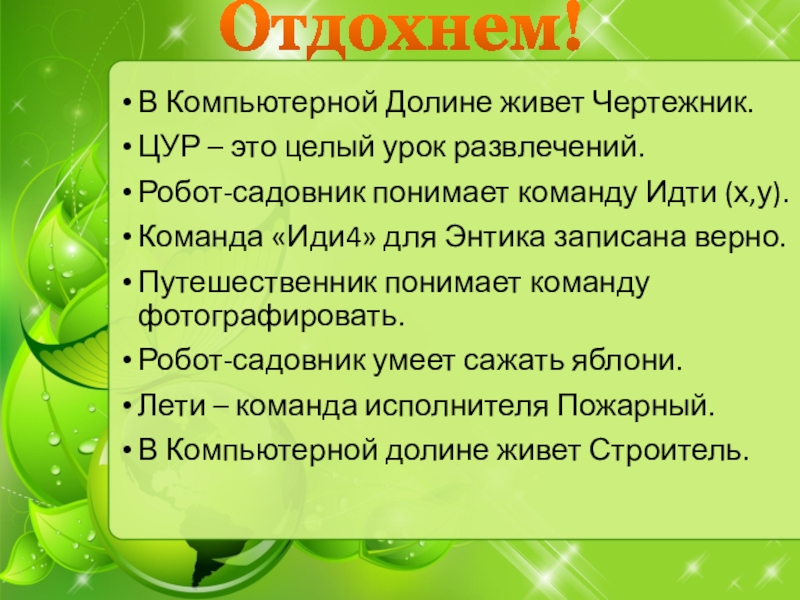 Отдохнем!

• В Компьютерной Долине живет Чертежник.
• ЦУР – это целый урок развлечений.
• Робот-садовник понимает команду Идти (х,у).
• Команда «Иди4» для Энтика записана верно.
• Путешественник понимает команду фотографировать.
• Робот-садовник умеет сажать яблони.
• Лети – команда исполнителя Пожарный.
• В Компьютерной долине живет Строитель.